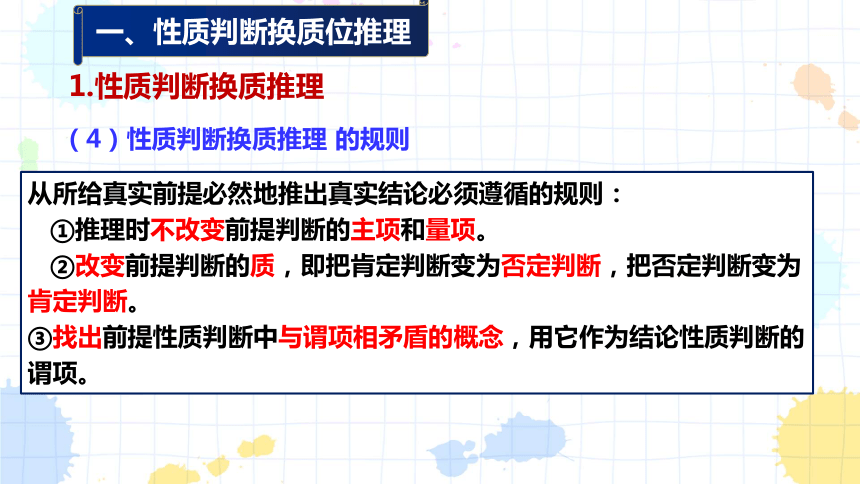 一、性质判断换质位推理

1.性质判断换质推理

（4）性质判断换质推理 的规则

从所给真实前提必然地推出真实结论必须遵循的规则：
①推理时不改变前提判断的主项和量项。
②改变前提判断的质，即把肯定判断变为否定判断，把否定判断变为肯定判断。
③找出前提性质判断中与谓项相矛盾的概念，用它作为结论性质判断的谓项。